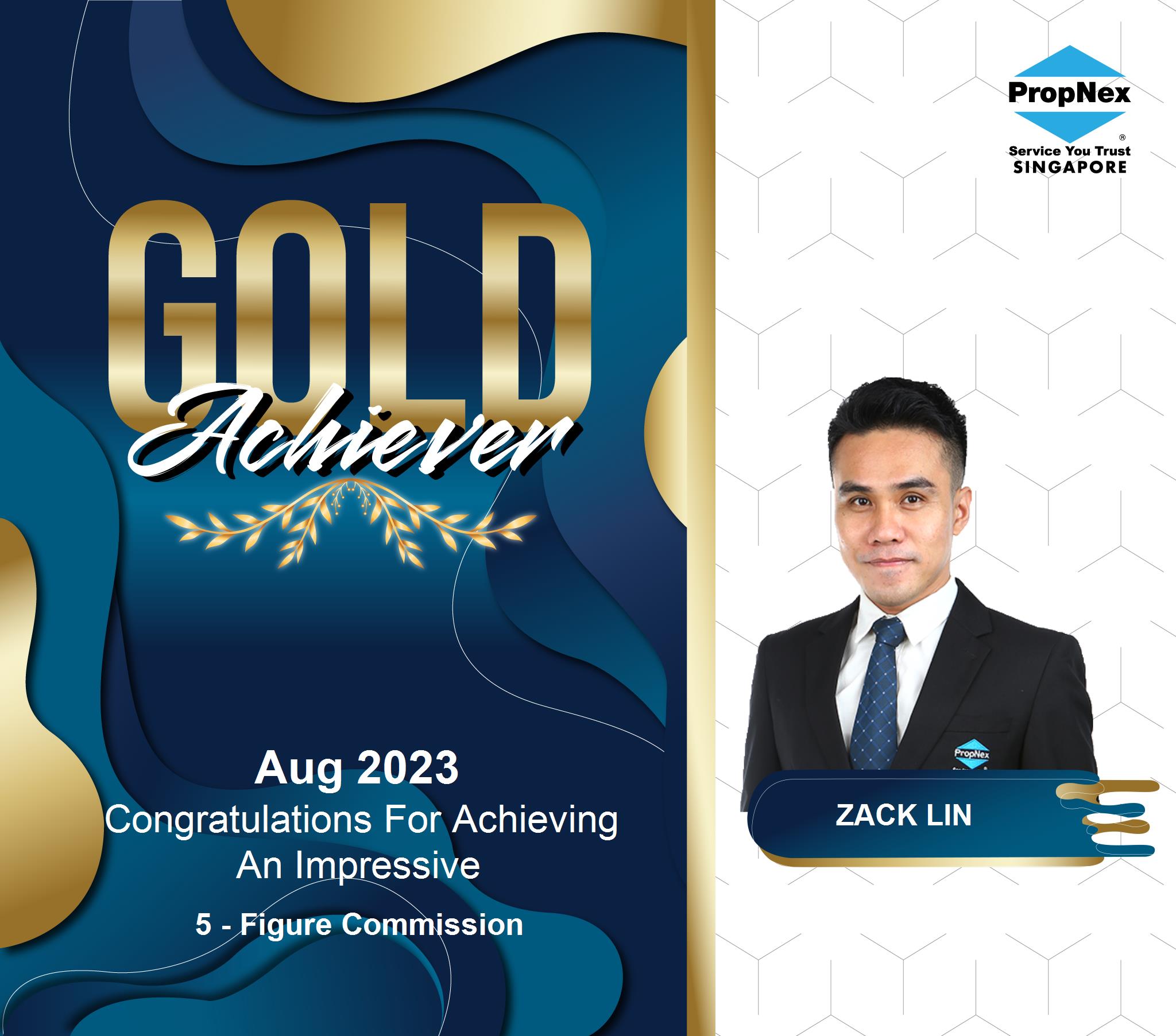 GOLD
Achiever

Aug 2023
Congratulations For Achieving An Impressive
5 - Figure Commission

PropNex
®
Service You Trust
SINGAPORE

PropNex

ZACK LIN